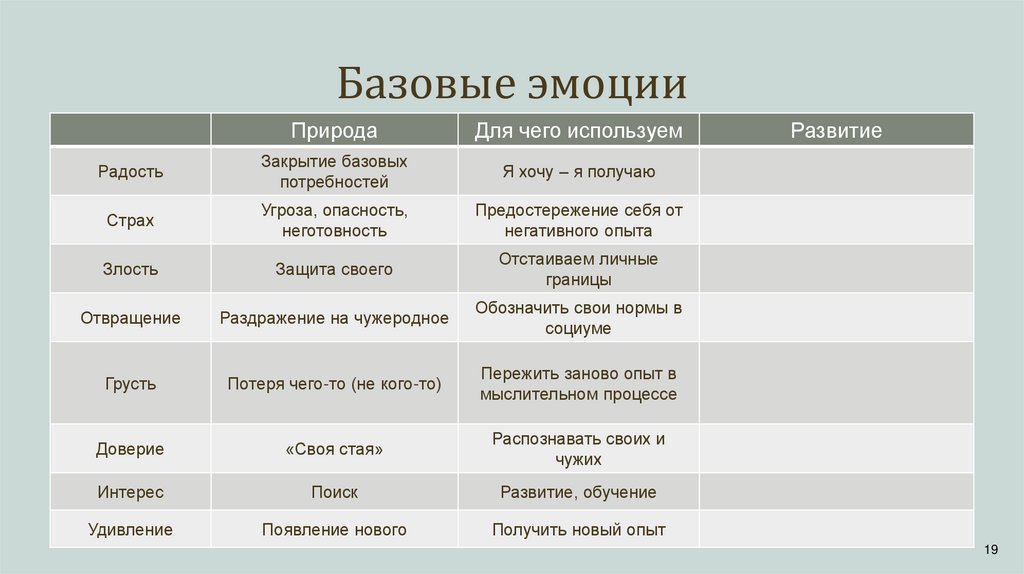 Базовые эмоции

| | Природа | Для чего используем | Развитие |
|---|---|---|---|
| Радость | Закрытие базовых потребностей | Я хочу – я получаю | |
| Страх | Угроза, опасность, неготовность | Предостережение себя от негативного опыта | |
| Злость | Защита своего | Отстаиваем личные границы | |
| Отвращение | Раздражение на чужеродное | Обозначить свои нормы в социуме | |
| Грусть | Потеря чего-то (не кого-то) | Пережить заново опыт в мыслительном процессе | |
| Доверие | «Своя стая» | Распознавать своих и чужих | |
| Интерес | Поиск | Развитие, обучение | |
| Удивление | Появление нового | Получить новый опыт | |

19